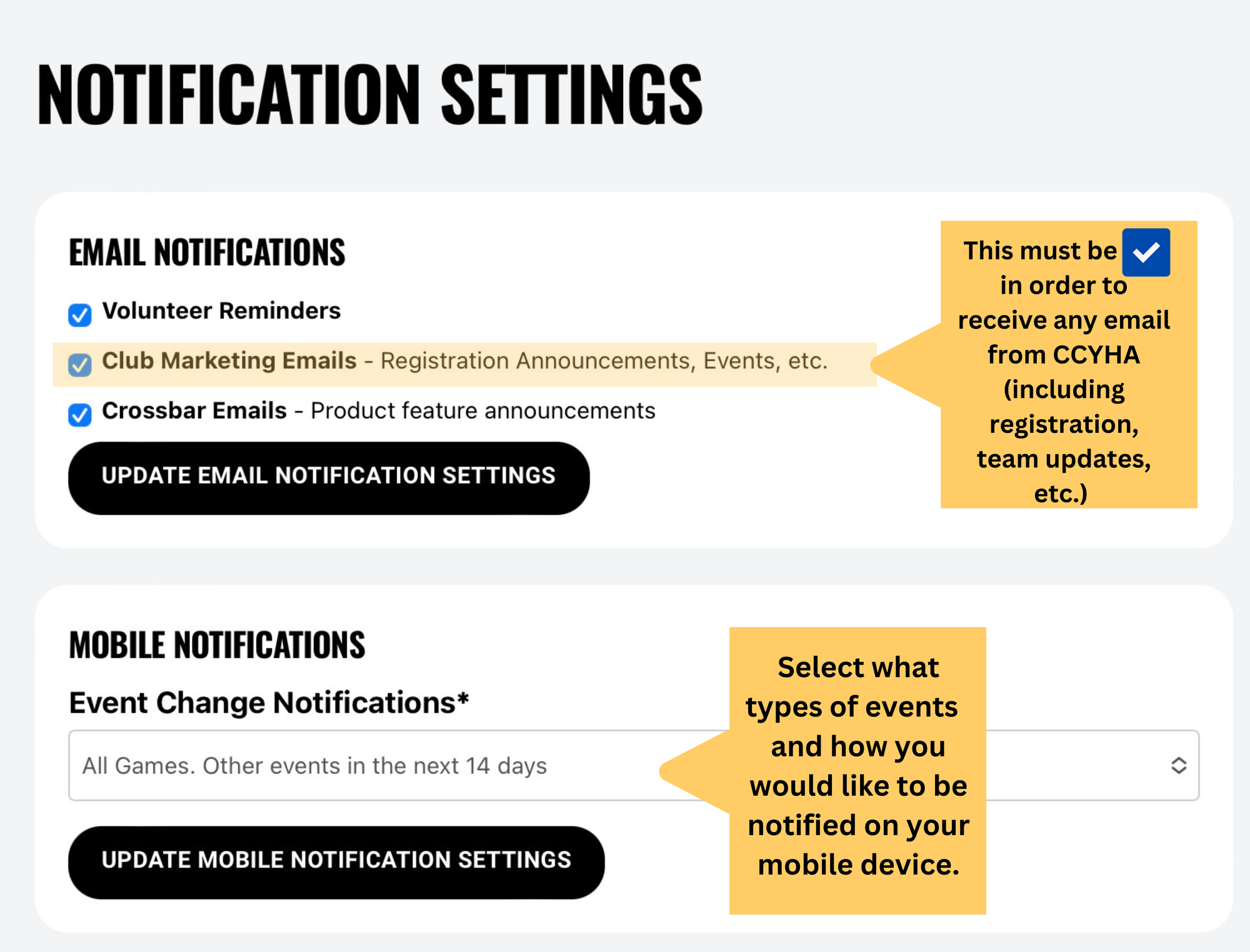 NOTIFICATION SETTINGS

EMAIL NOTIFICATIONS

Volunteer Reminders

Club Marketing Emails - Registration Announcements, Events, etc.

Crossbar Emails - Product feature announcements

UPDATE EMAIL NOTIFICATION SETTINGS

This must be in order to receive any email from CCYHA (including registration, team updates, etc.)

MOBILE NOTIFICATIONS

Event Change Notifications*

All Games. Other events in the next 14 days

UPDATE MOBILE NOTIFICATION SETTINGS

Select what types of events and how you would like to be notified on your mobile device.